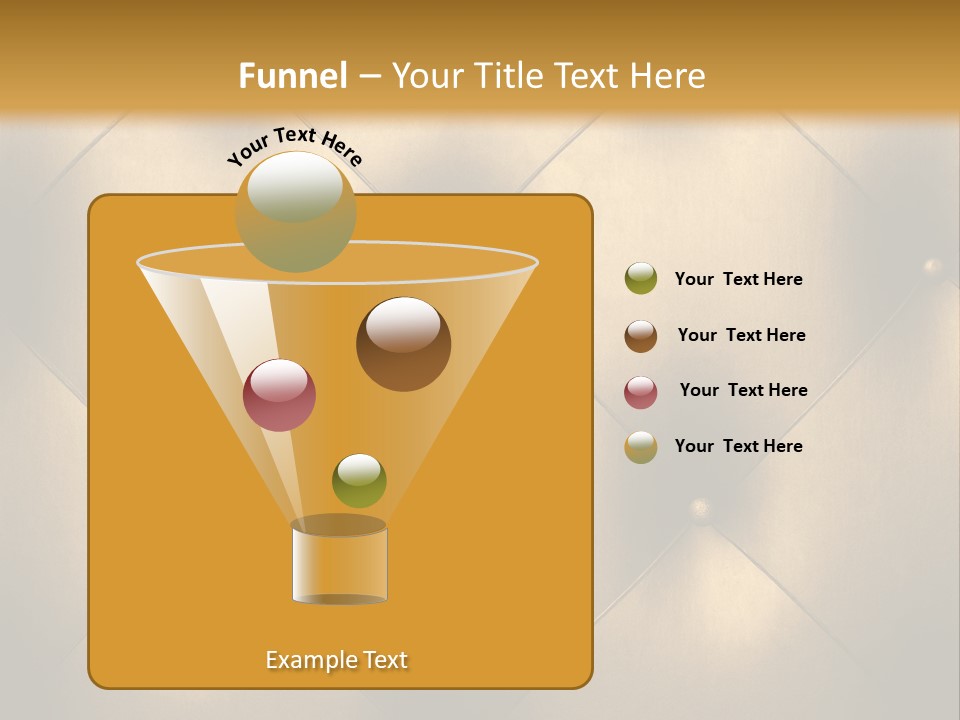 Funnel – Your Title Text Here

Your Text Here

Your Text Here

Your Text Here

Your Text Here

Your Text Here

Example Text